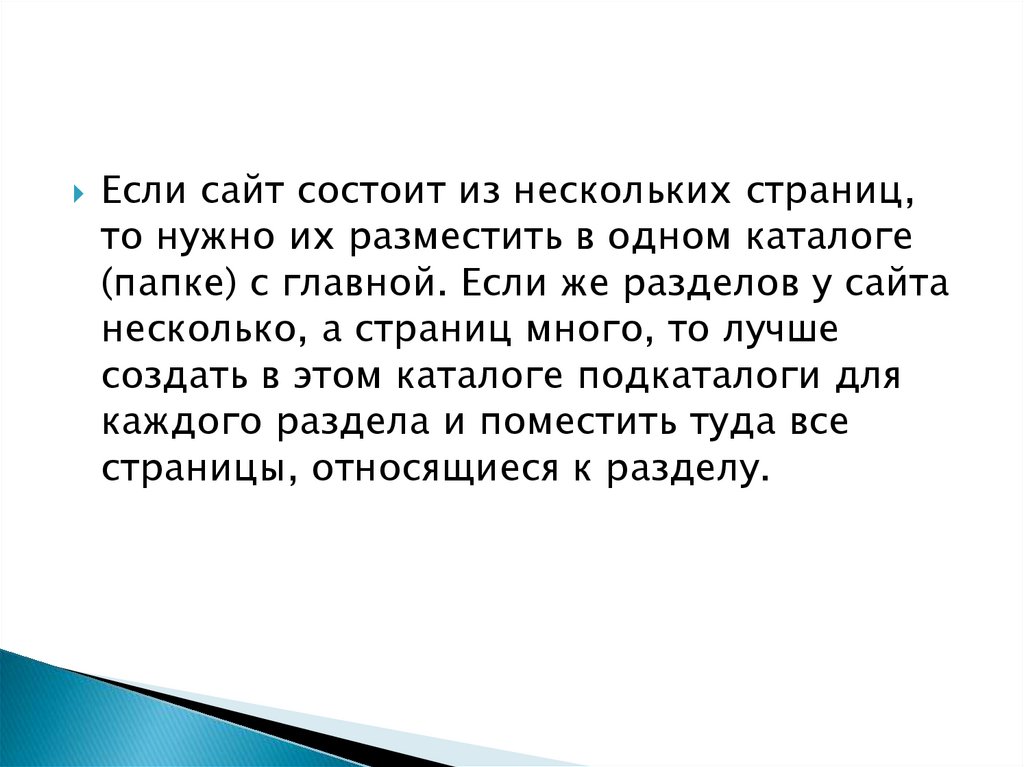 Если сайт состоит из нескольких страниц, то нужно их разместить в одном каталоге (папке) с главной. Если же разделов у сайта несколько, а страниц много, то лучше создать в этом каталоге подкаталоги для каждого раздела и поместить туда все страницы, относящиеся к разделу.